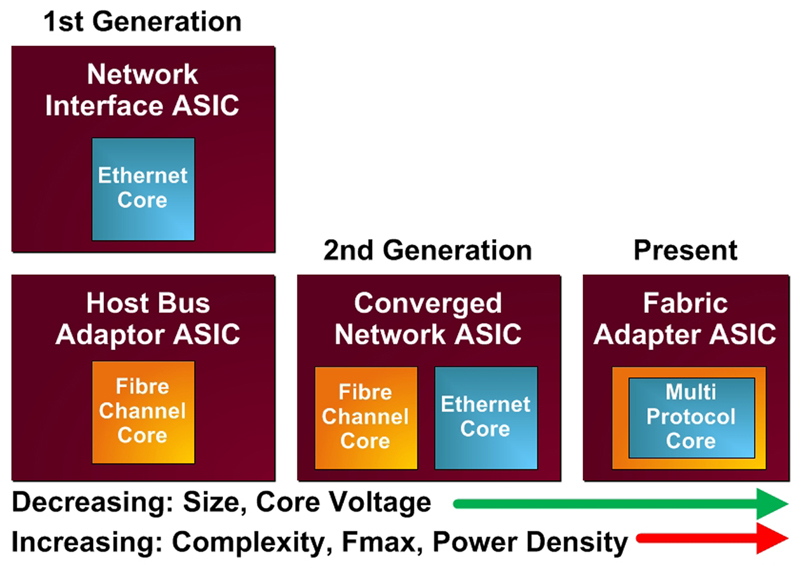 1st Generation

Network Interface ASIC

Ethernet Core

Host Bus Adaptor ASIC

Fibre Channel Core

2nd Generation

Converged Network ASIC

Fibre Channel Core

Ethernet Core

Present

Fabric Adapter ASIC

Multi Protocol Core

Decreasing: Size, Core Voltage

Increasing: Complexity, Fmax, Power Density